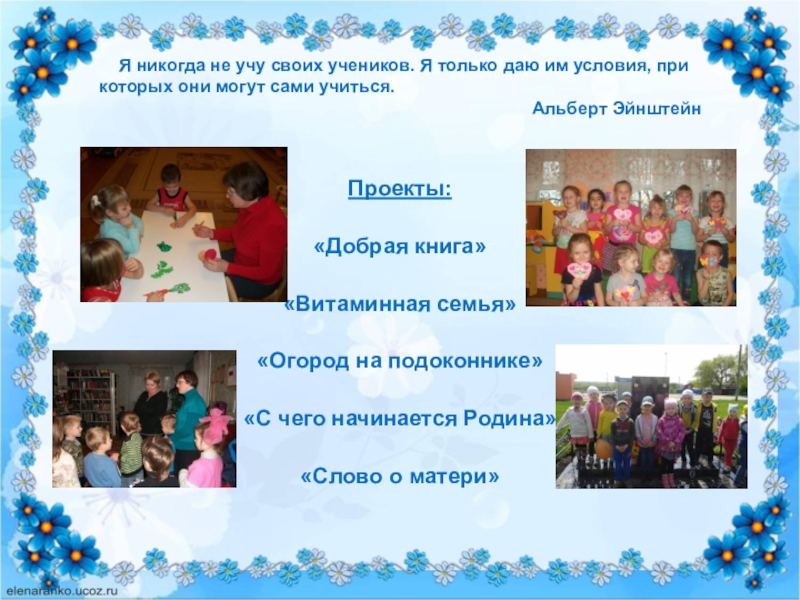 Я никогда не учу своих учеников. Я только даю им условия, при которых они могут сами учиться.

Альберт Эйнштейн

Проекты:

«Добрая книга»

«Витаминная семья»

«Огород на подоконнике»

«С чего начинается Родина»

«Слово о матери»

elenaranko.ucoz.ru